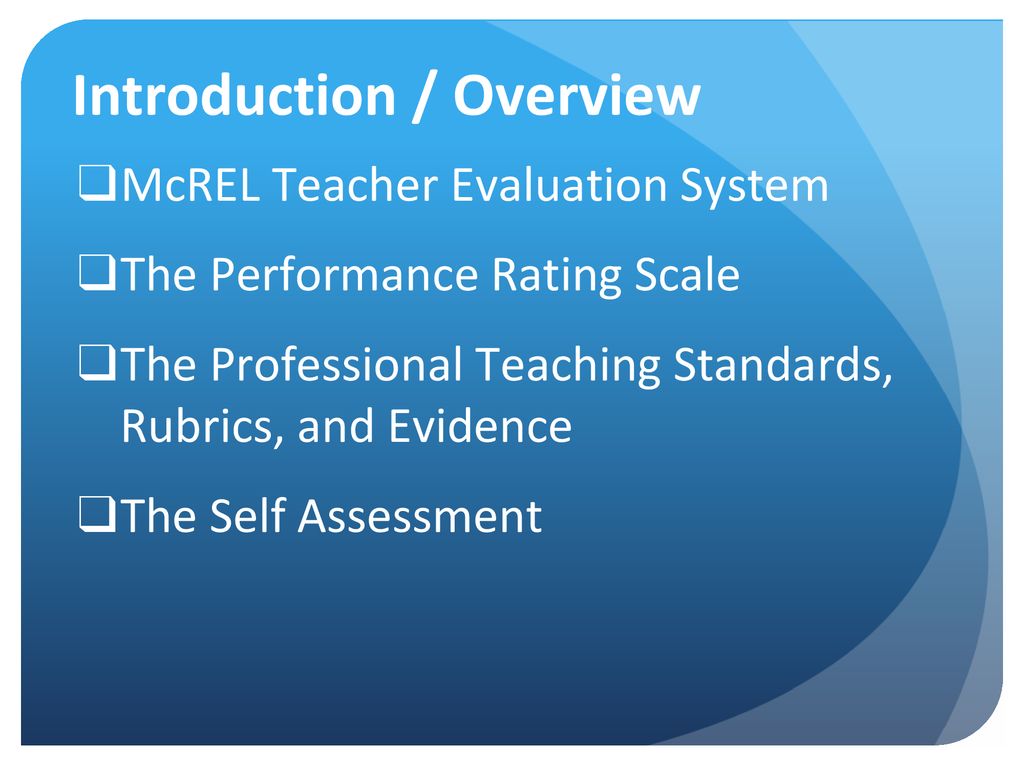 Introduction / Overview

❑McREL Teacher Evaluation System

❑The Performance Rating Scale

❑The Professional Teaching Standards, Rubrics, and Evidence

❑The Self Assessment